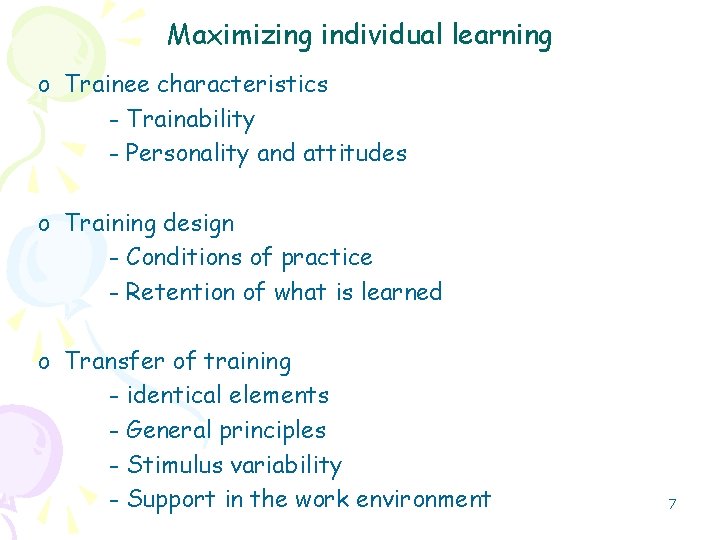 Maximizing individual learning

o Trainee characteristics
- Trainability
- Personality and attitudes

o Training design
- Conditions of practice
- Retention of what is learned

o Transfer of training
- identical elements
- General principles
- Stimulus variability
- Support in the work environment

7